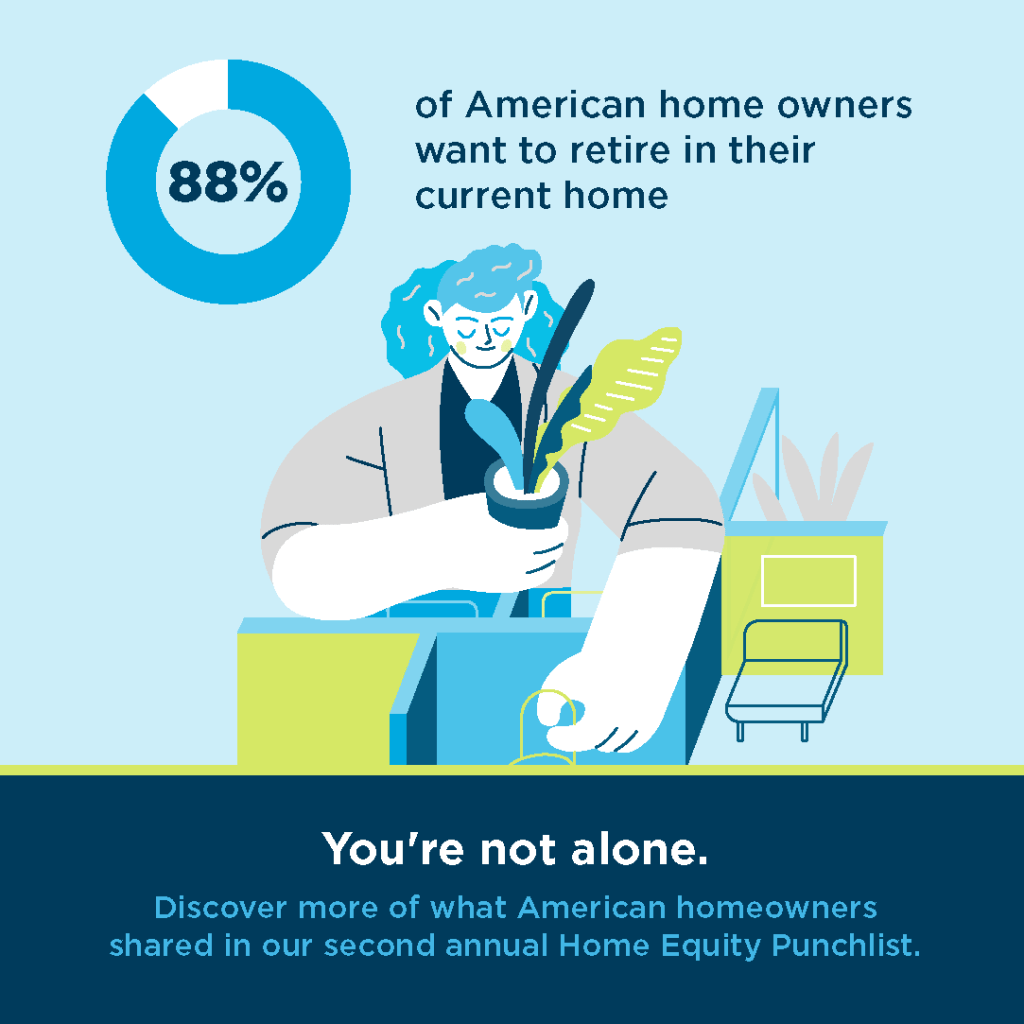 88%

of American home owners want to retire in their current home

You're not alone.

Discover more of what American homeowners shared in our second annual Home Equity Punchlist.